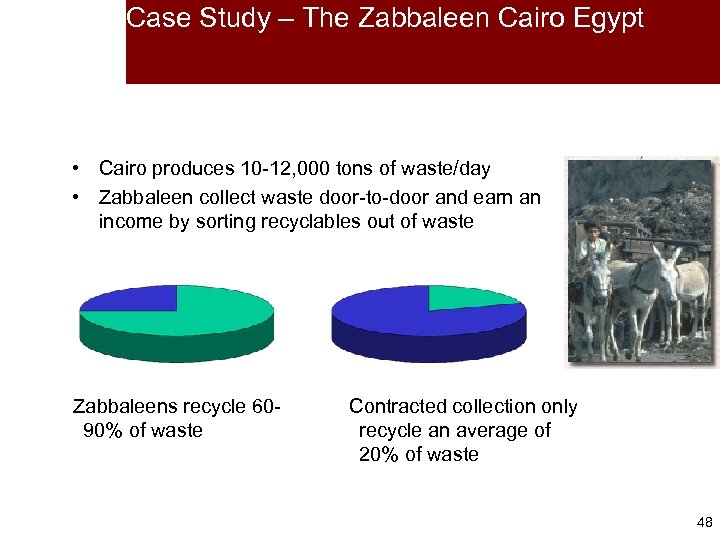 Case Study – The Zabbaleen Cairo Egypt

• Cairo produces 10-12,000 tons of waste/day
• Zabbaleen collect waste door-to-door and earn an income by sorting recyclables out of waste

Zabbaleens recycle 60-90% of waste

Contracted collection only recycle an average of 20% of waste

48